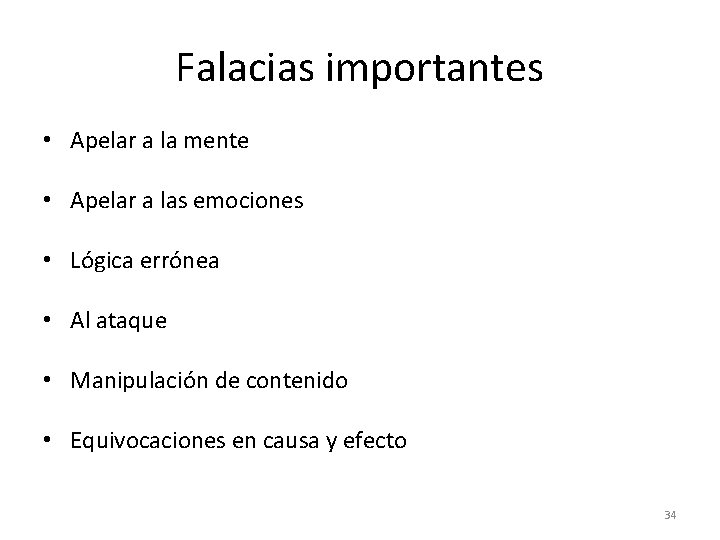 Falacias importantes

• Apelar a la mente

• Apelar a las emociones

• Lógica errónea

• Al ataque

• Manipulación de contenido

• Equivocaciones en causa y efecto

34